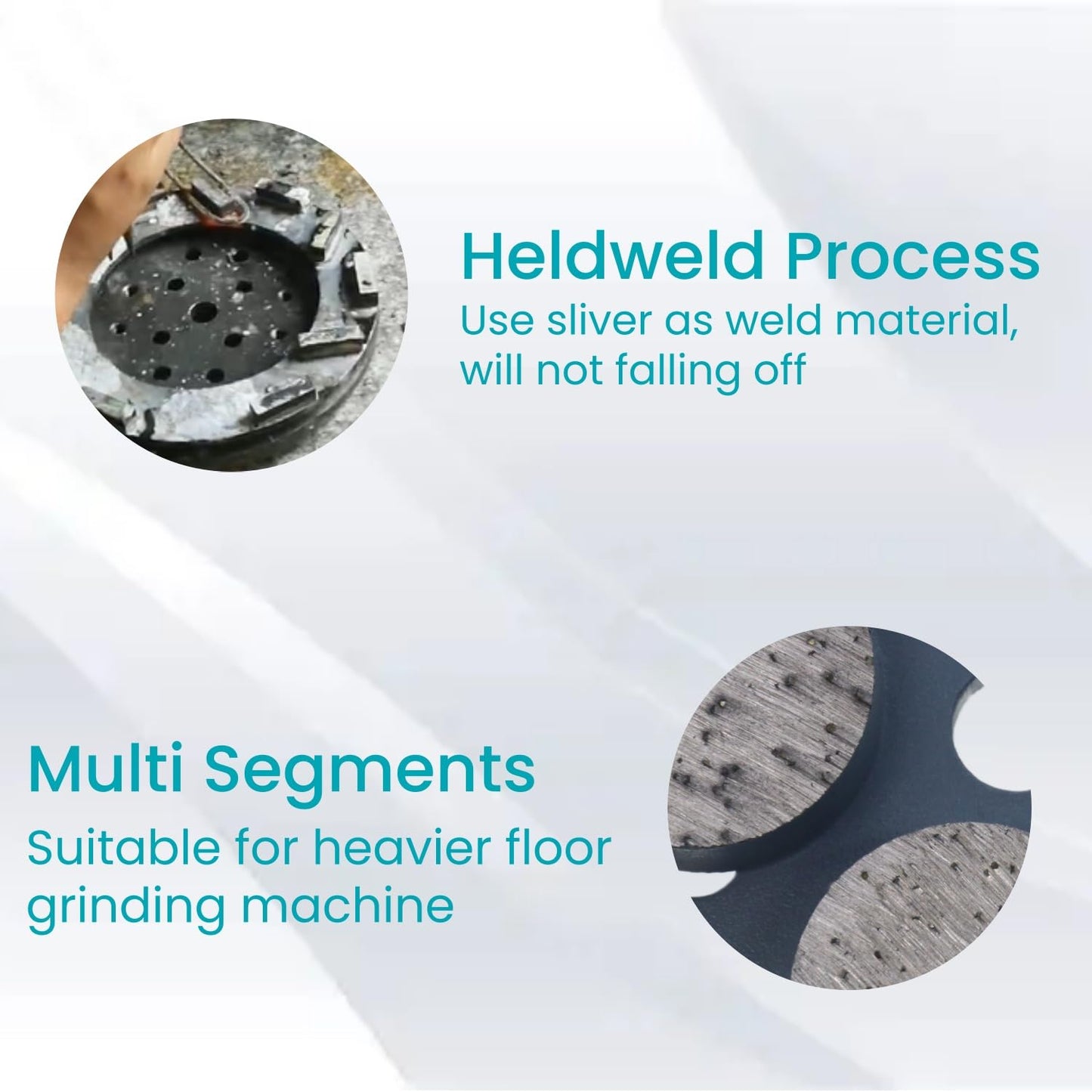 Heldweld Process
Use sliver as weld material, will not falling off

Multi Segments
Suitable for heavier floor grinding machine